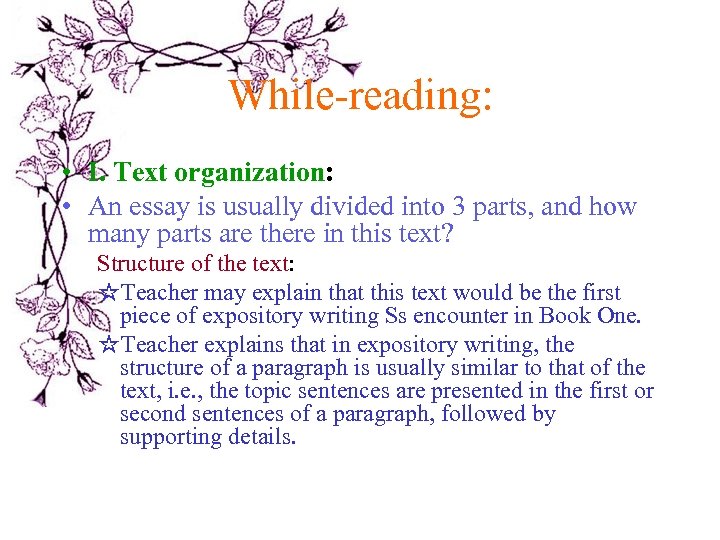 While-reading:

• I. Text organization:

• An essay is usually divided into 3 parts, and how many parts are there in this text?

Structure of the text:

☆Teacher may explain that this text would be the first piece of expository writing Ss encounter in Book One.

☆Teacher explains that in expository writing, the structure of a paragraph is usually similar to that of the text, i.e., the topic sentences are presented in the first or second sentences of a paragraph, followed by supporting details.